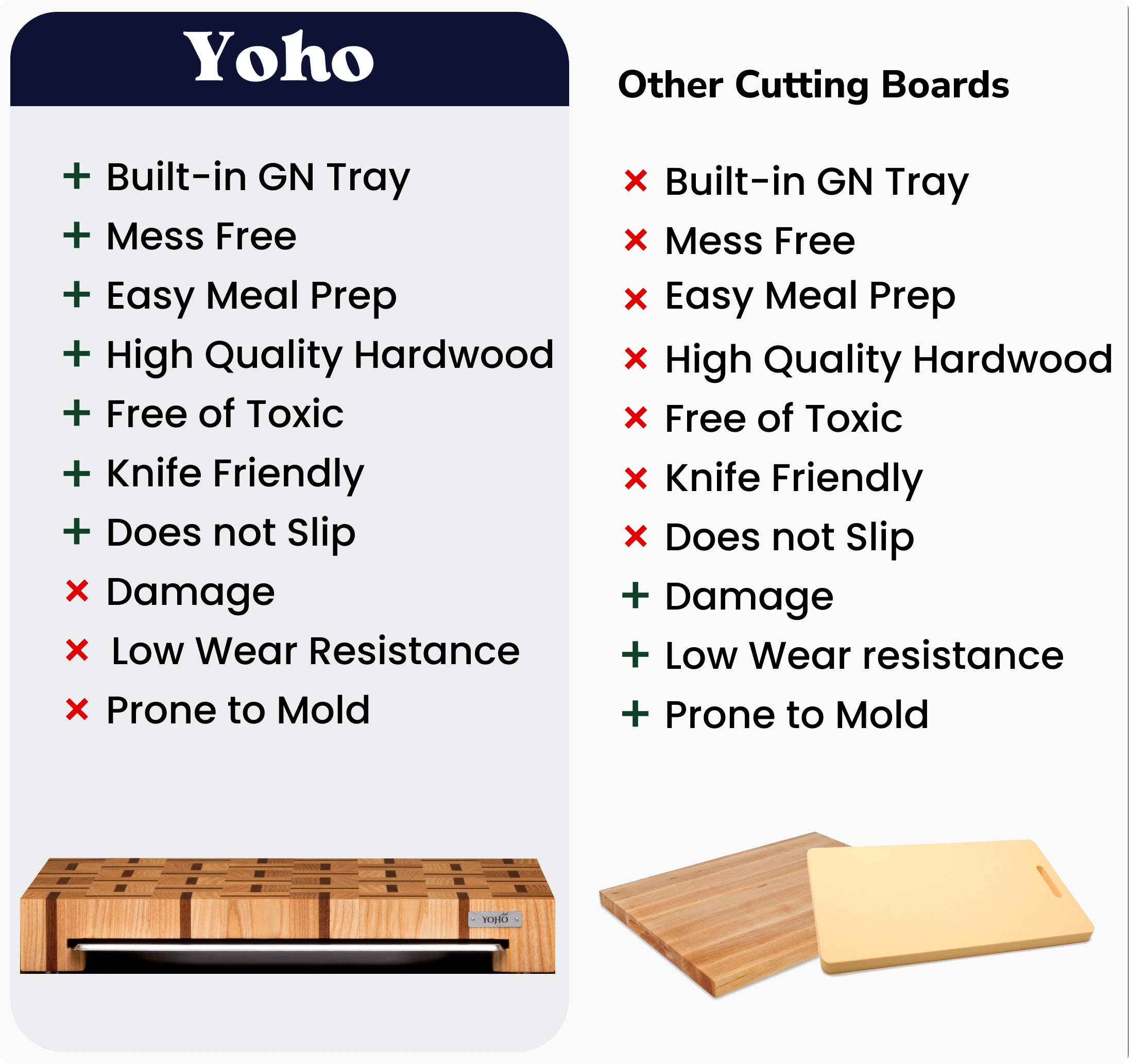 Yoho

+ Built-in GN Tray
+ Mess Free
+ Easy Meal Prep
+ High Quality Hardwood
+ Free of Toxic
+ Knife Friendly
+ Does not Slip
× Damage
× Low Wear Resistance
× Prone to Mold

YOHO

Other Cutting Boards

× Built-in GN Tray
× Mess Free
× Easy Meal Prep
× High Quality Hardwood
× Free of Toxic
× Knife Friendly
× Does not Slip
+ Damage
+ Low Wear resistance
+ Prone to Mold